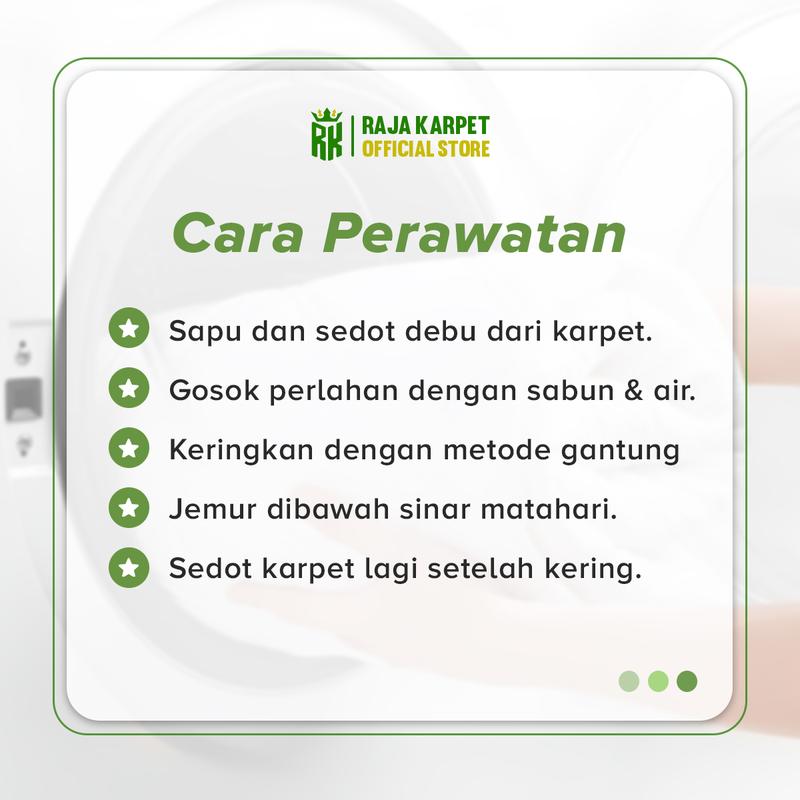 RK
RAJA KARPET
OFFICIAL STORE

Cara Perawatan

Sapu dan sedot debu dari karpet.

Gosok perlahan dengan sabun & air.

Keringkan dengan metode gantung

Jemur dibawah sinar matahari.

Sedot karpet lagi setelah kering.